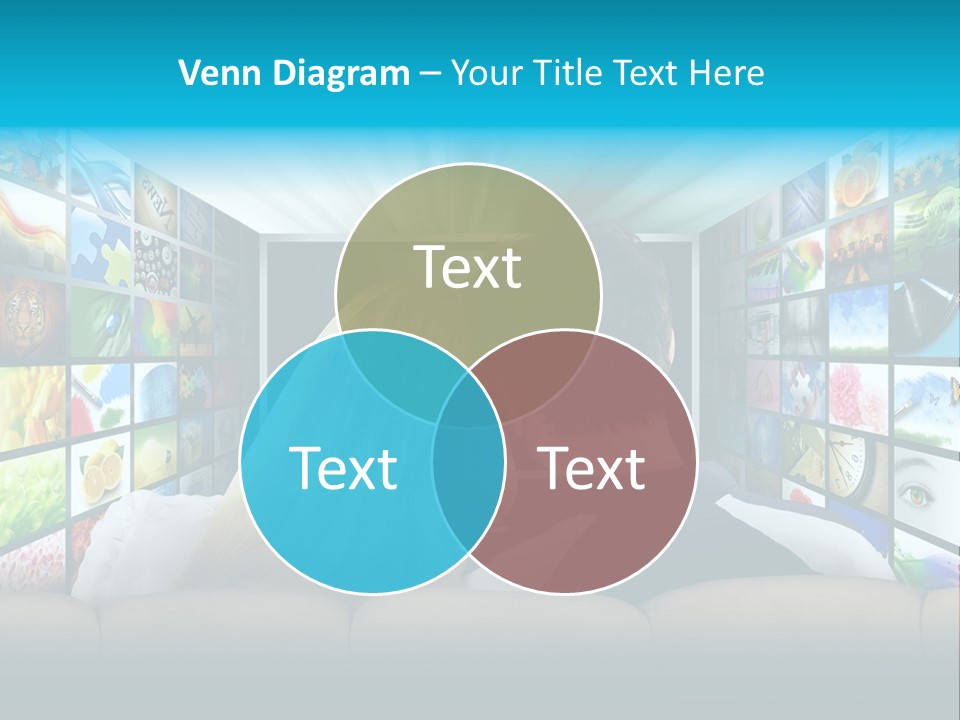 Venn Diagram – Your Title Text Here

Text

Text

Text